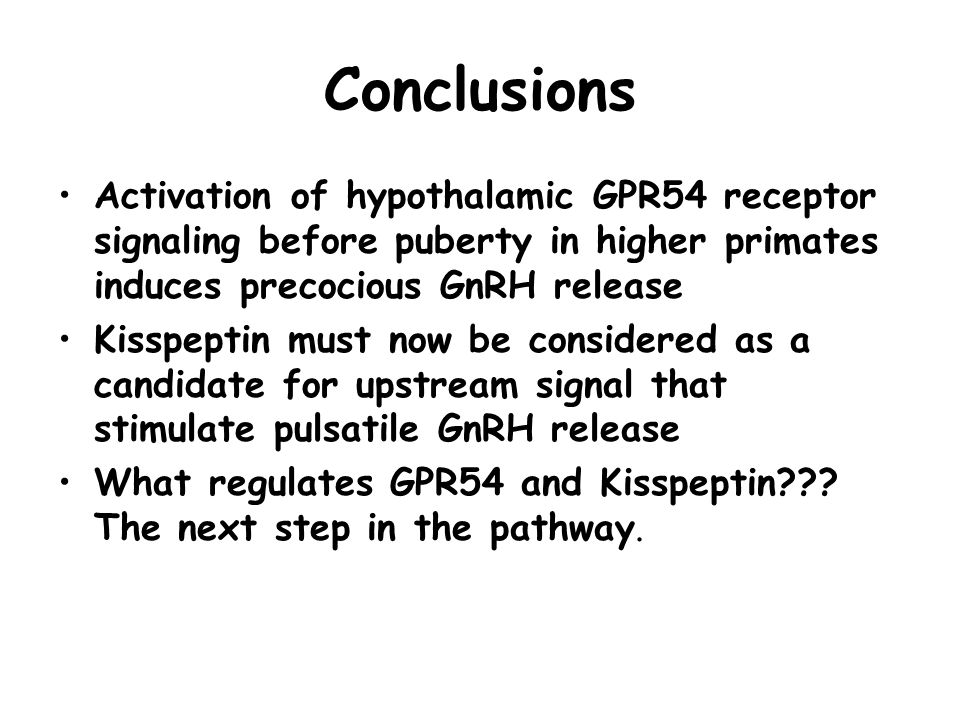 Conclusions

• Activation of hypothalamic GPR54 receptor signaling before puberty in higher primates induces precocious GnRH release
• Kisspeptin must now be considered as a candidate for upstream signal that stimulate pulsatile GnRH release
• What regulates GPR54 and Kisspeptin??? The next step in the pathway.